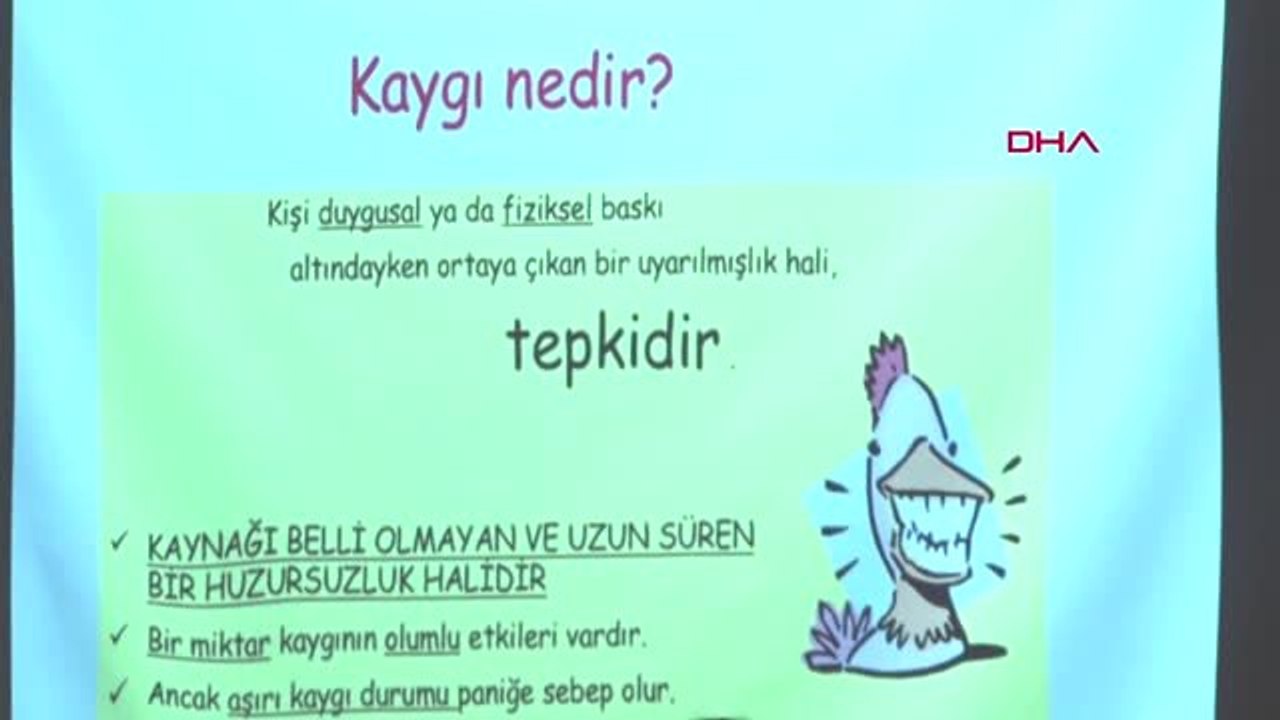 Kaygı nedir?

DHA

Kişi duygusal ya da fiziksel baskı altındayken ortaya çıkan bir uyarılmışlık hali,

tepkidir.

✓ KAYNAĞI BELLİ OLMAYAN VE UZUN SÜREN BİR HUZURSUZLUK HALİDİR

✓ Bir miktar kaygının olumlu etkileri vardır.

✓ Ancak aşırı kaygı durumu paniğe sebep olur.